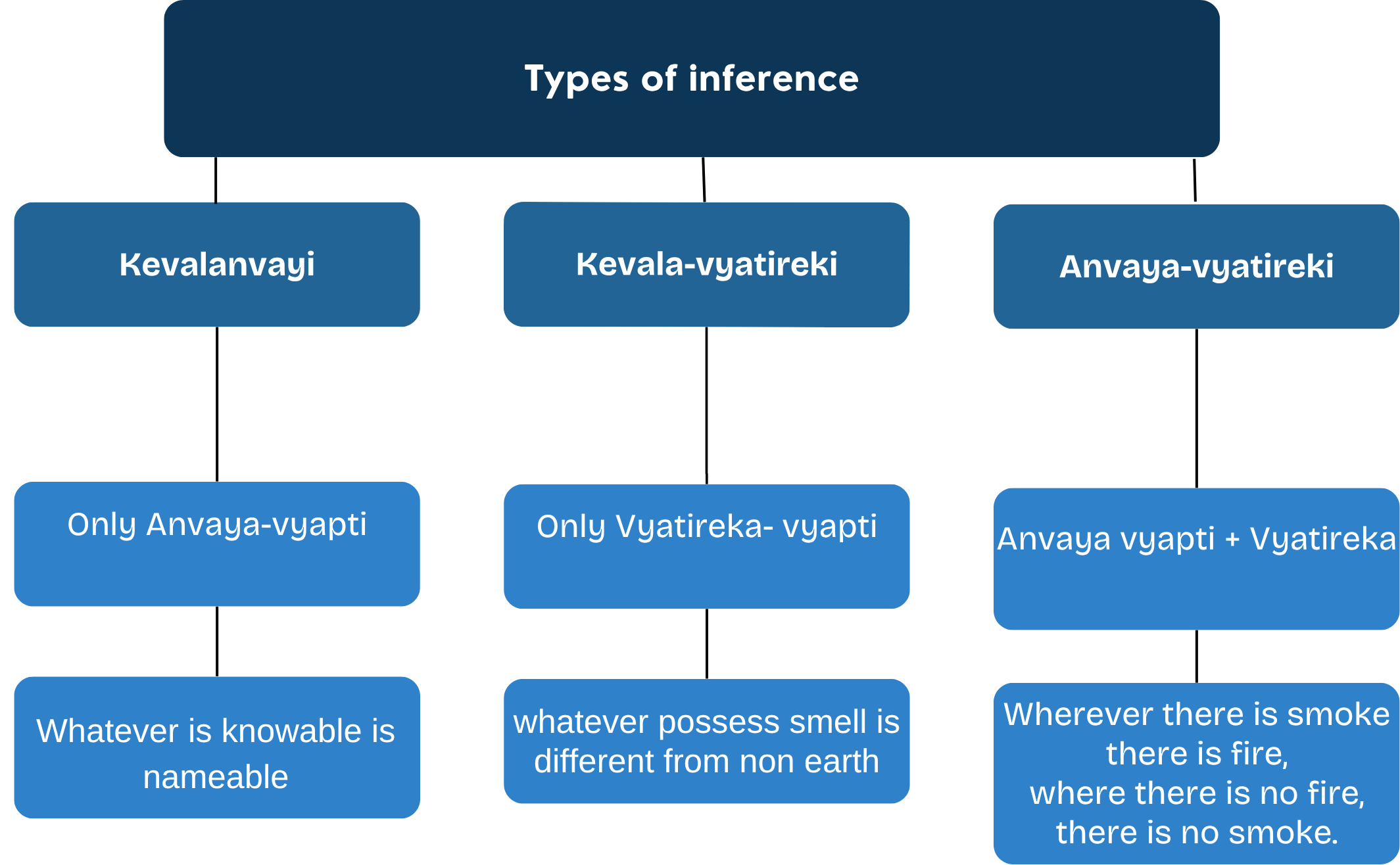 Types of inference

Kevalanvayi

Only Anvaya-vyapti

Whatever is knowable is nameable

Kevala-vyatireki

Only Vyatireka- vyapti

whatever possess smell is different from non earth

Anvaya-vyatireki

Anvaya vyapti + Vyatireka

Wherever there is smoke there is fire,
where there is no fire,
there is no smoke.